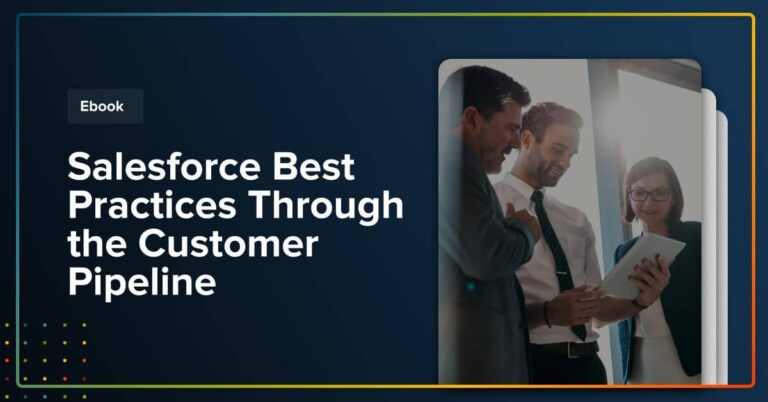 Ebook

Salesforce Best Practices Through the Customer Pipeline